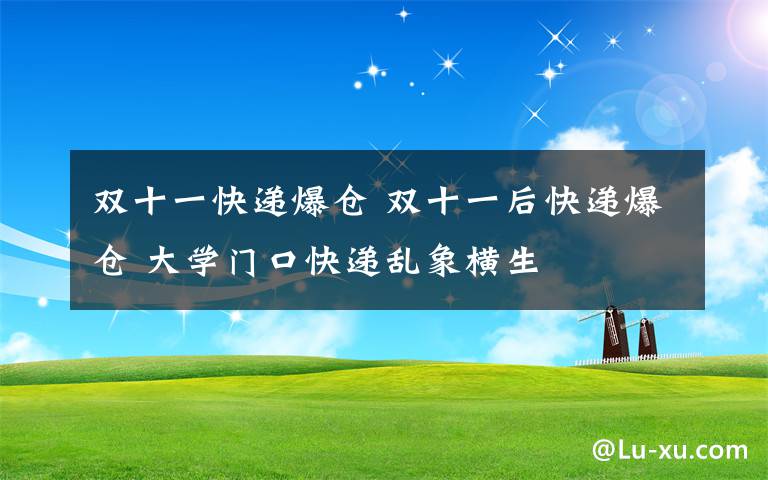 双十一快递爆仓 双十一后快递爆仓 大学门口快递乱象横生

@Lu-xu.com